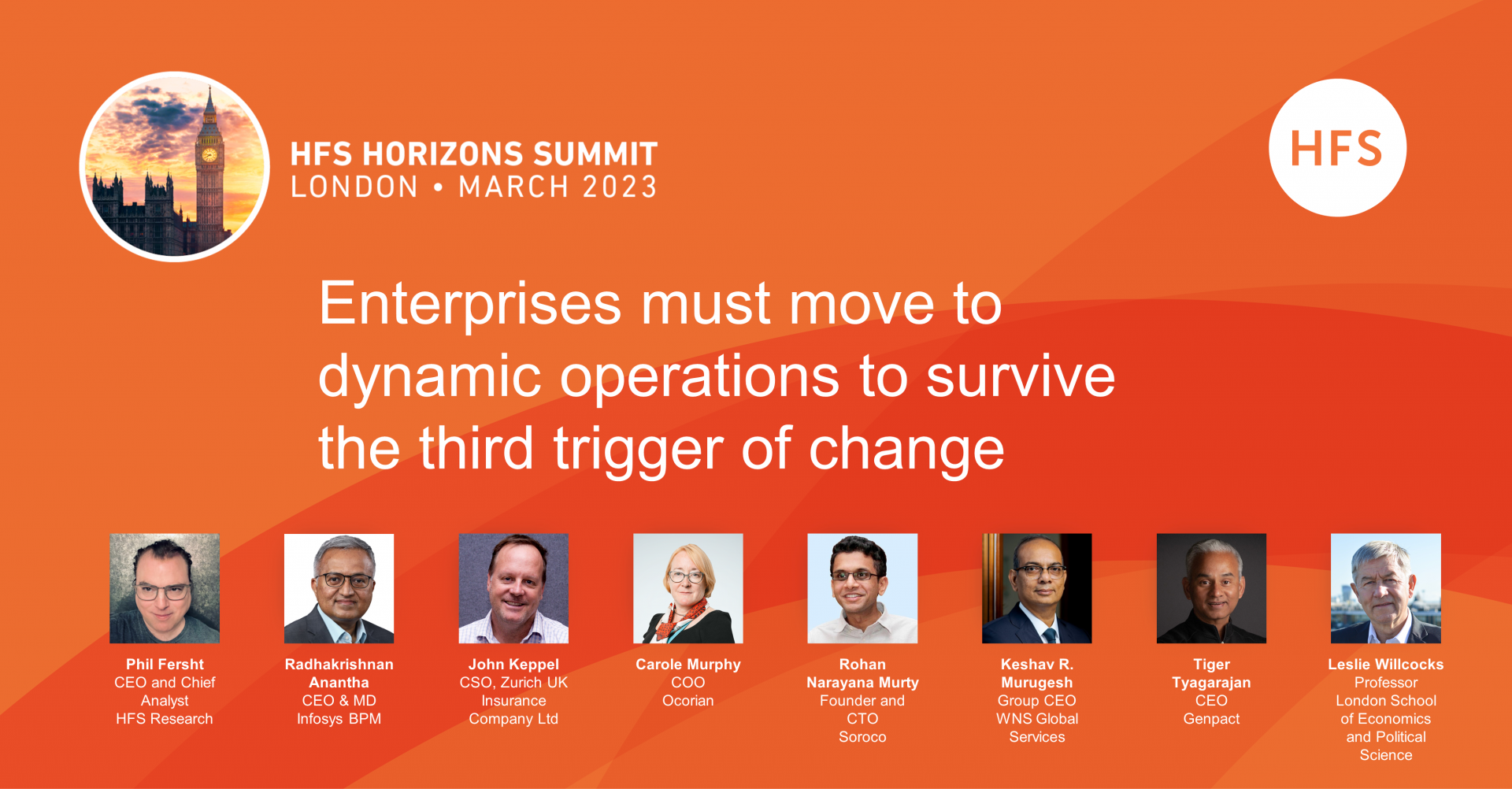 HFS HORIZONS SUMMIT
LONDON • MARCH 2023

HFS

Enterprises must move to dynamic operations to survive the third trigger of change

Phil Fersht
CEO and Chief Analyst
HFS Research

Radhakrishnan Anantha
CEO & MD
Infosys BPM

John Keppel
CSO, Zurich UK Insurance Company Ltd

Carole Murphy
COO
Ocorian

Rohan Narayana Murty
Founder and CTO
Soroco

Keshav R. Murugesh
Group CEO
WNS Global Services

Tiger Tyagarajan
CEO
Genpact

Leslie Willcocks
Professor
London School of Economics and Political Science